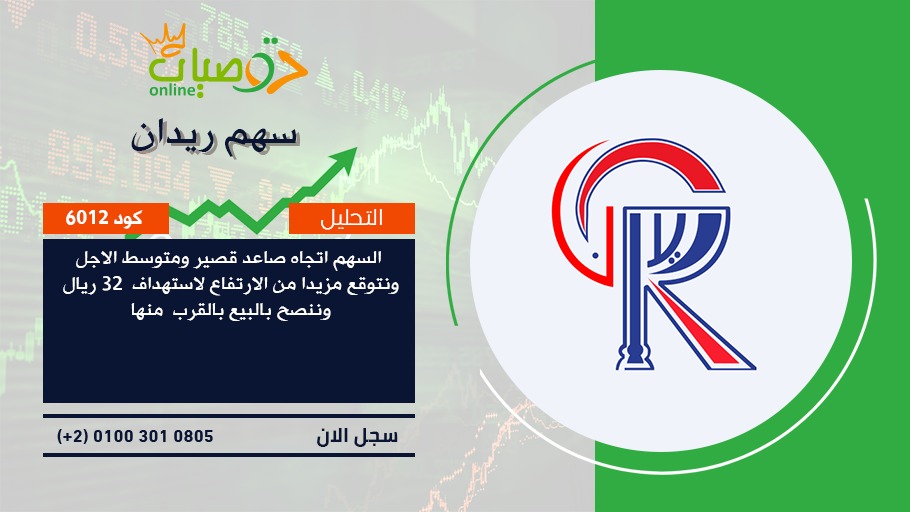 توصيات
online

سهم ريدان

التحليل

كود 6012

السهم اتجاه صاعد قصير ومتوسط الاجل ونتوقع مزيدا من الارتفاع لاستهداف 32 ريال وننصح بالبيع بالقرب منها

سجل الان

(+2) 0100 301 0805